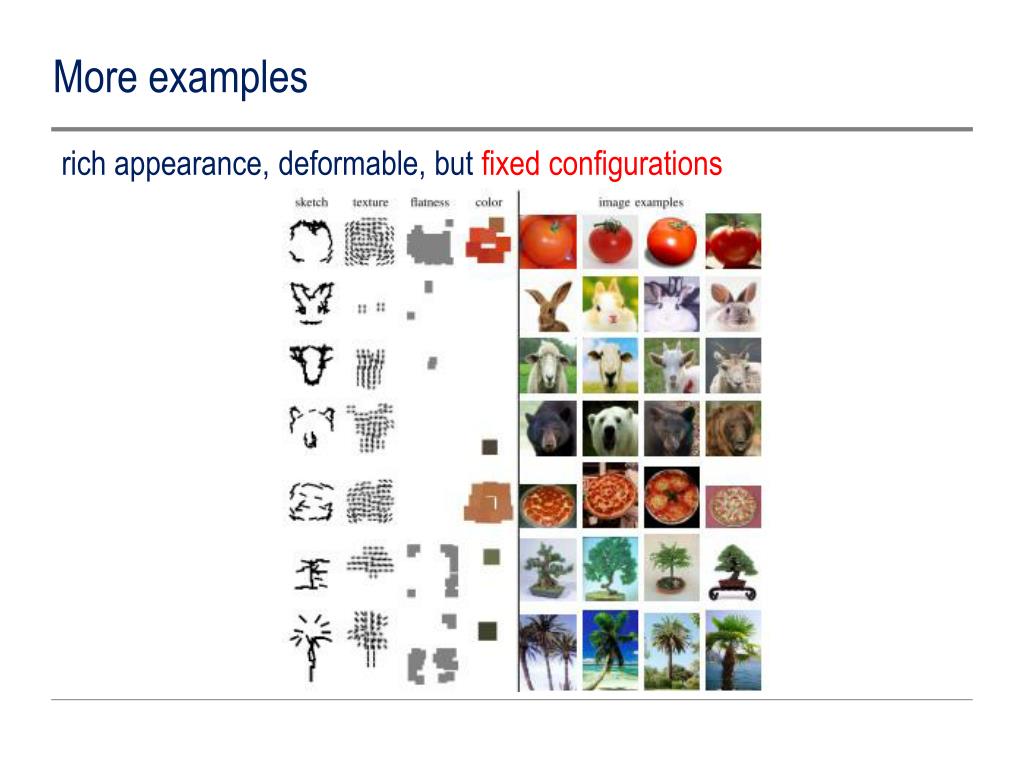 More examples

rich appearance, deformable, but fixed configurations

sketch texture flatness color image examples